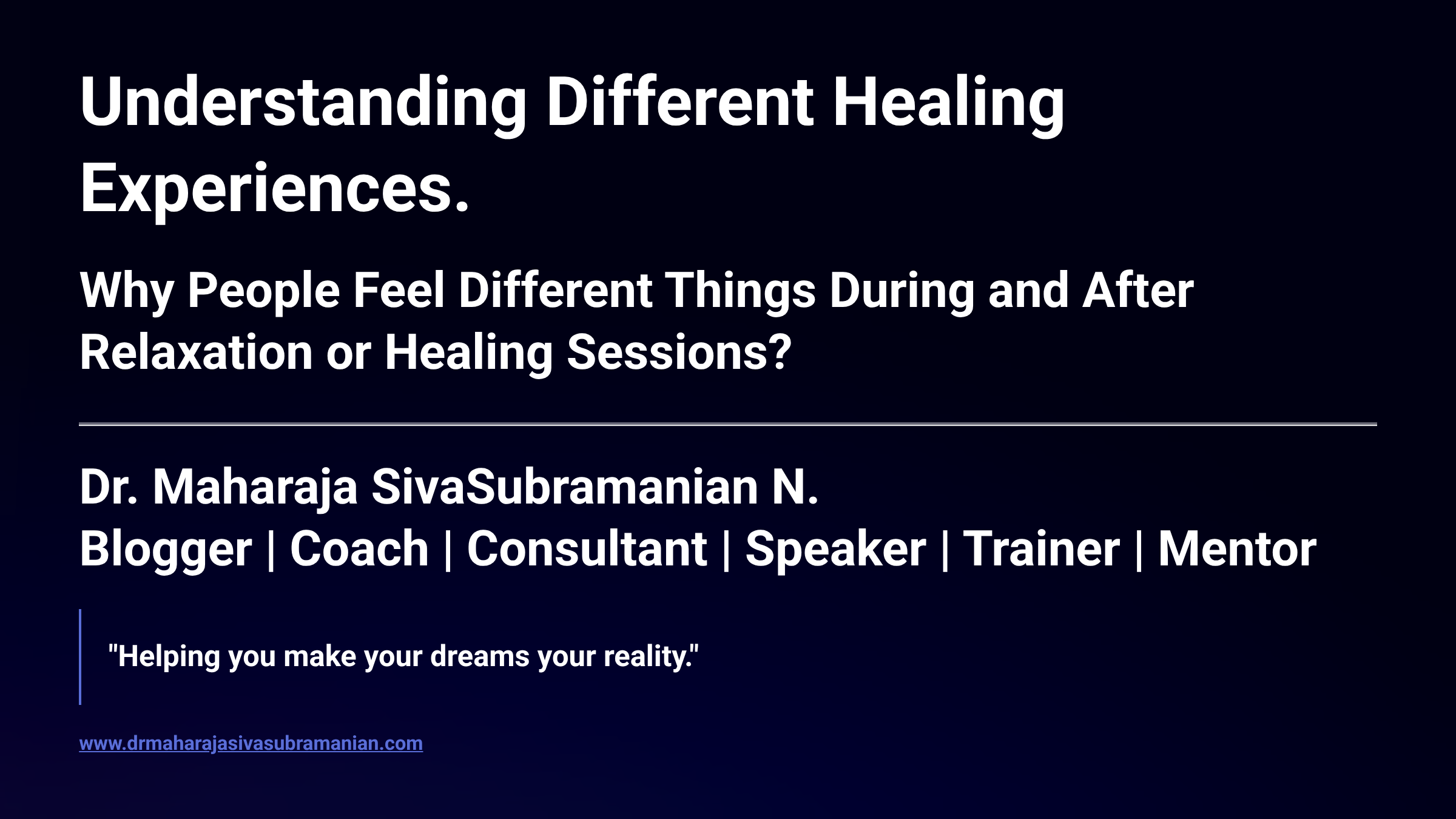 Understanding Different Healing Experiences.

Why People Feel Different Things During and After Relaxation or Healing Sessions?

Dr. Maharaja SivaSubramanian N.
Blogger | Coach | Consultant | Speaker | Trainer | Mentor

"Helping you make your dreams your reality."

www.drmaharajasivasubramanian.com